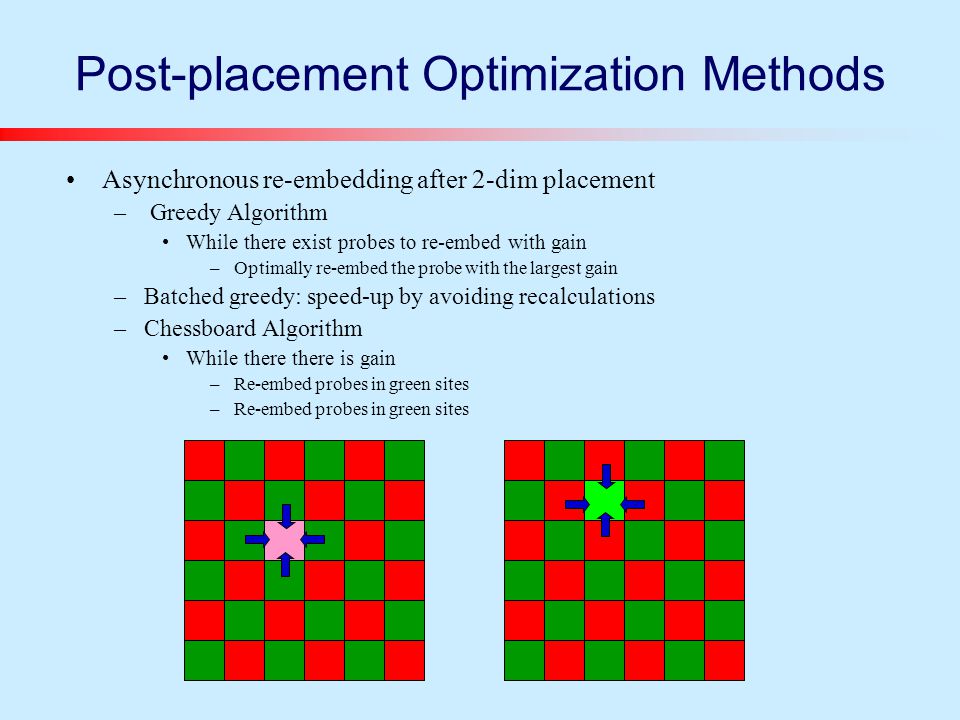 Post-placement Optimization Methods

• Asynchronous re-embedding after 2-dim placement
  – Greedy Algorithm
    • While there exist probes to re-embed with gain
      – Optimally re-embed the probe with the largest gain
  – Batched greedy: speed-up by avoiding recalculations
  – Chessboard Algorithm
    • While there there is gain
      – Re-embed probes in green sites
      – Re-embed probes in green sites